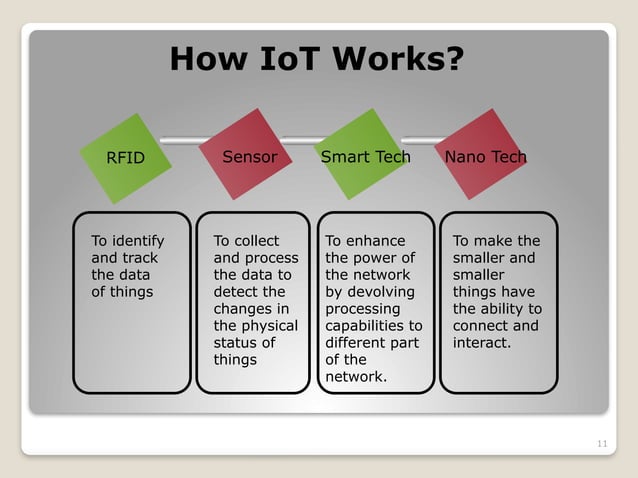 How IoT Works?

RFID

Sensor

Smart Tech

Nano Tech

To identify and track the data of things

To collect and process the data to detect the changes in the physical status of things

To enhance the power of the network by devolving processing capabilities to different part of the network.

To make the smaller and smaller things have the ability to connect and interact.

11